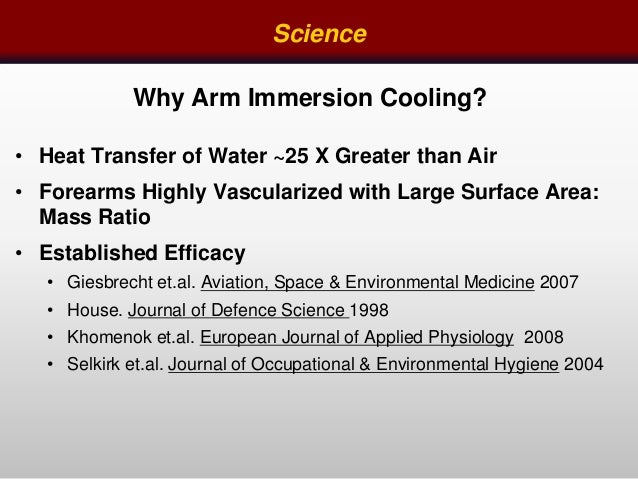 Science

Why Arm Immersion Cooling?

• Heat Transfer of Water ~25 X Greater than Air
• Forearms Highly Vascularized with Large Surface Area: Mass Ratio
• Established Efficacy
  • Giesbrecht et.al. Aviation, Space & Environmental Medicine 2007
  • House. Journal of Defence Science 1998
  • Khomenok et.al. European Journal of Applied Physiology 2008
  • Selkirk et.al. Journal of Occupational & Environmental Hygiene 2004